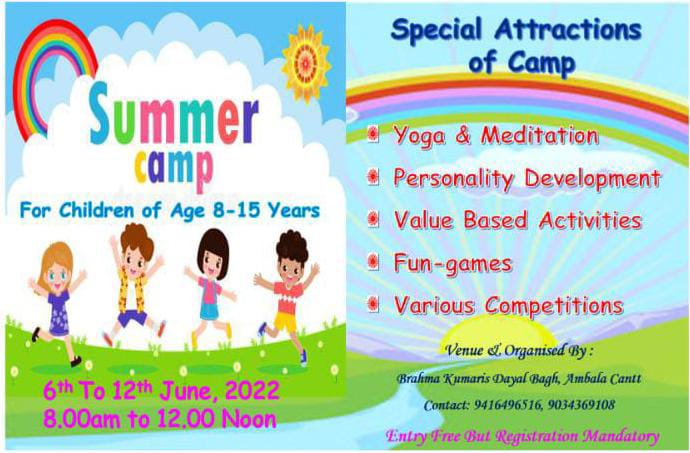 Summer camp

For Children of Age 8-15 Years

6th To 12th June, 2022
8.00am to 12.00 Noon

Special Attractions of Camp

Yoga & Meditation

Personality Development

Value Based Activities

Fun-games

Various Competitions

Venue & Organised By :

Brahma Kumaris Dayal Bagh, Ambala Cantt

Contact: 9416496516, 9034369108

Entry Free But Registration Mandatory